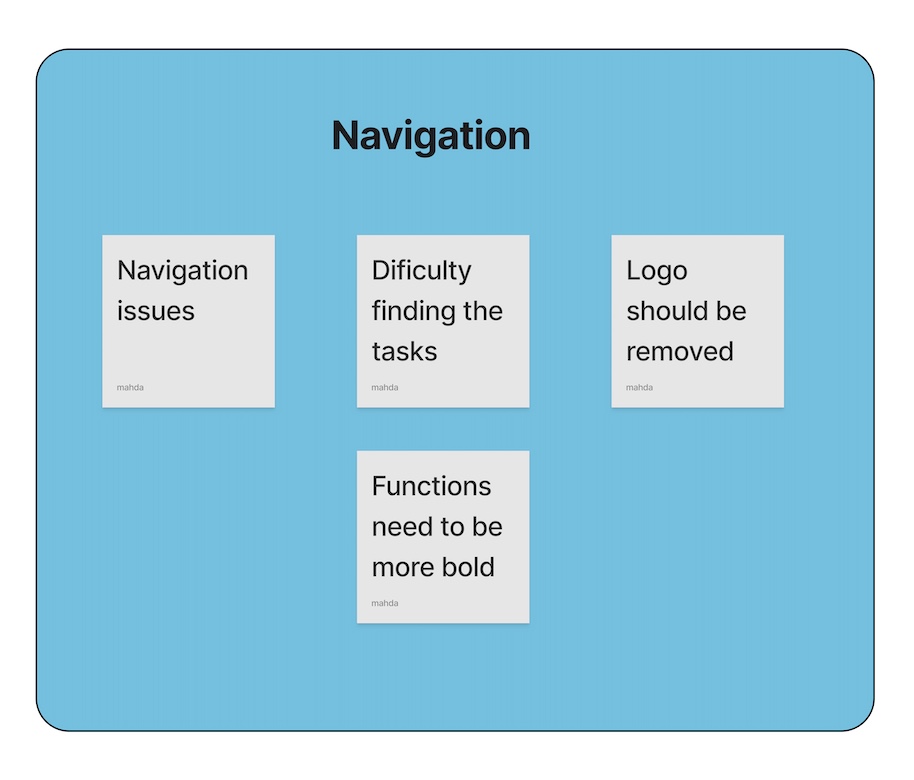 Navigation

Navigation issues

mahda

Dificulty finding the tasks

mahda

Logo should be removed

mahda

Functions need to be more bold

mahda